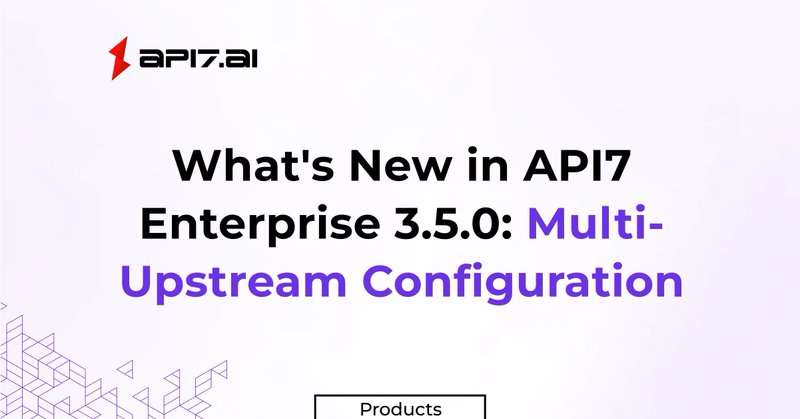 API7.AI

What's New in API7 Enterprise 3.5.0: Multi-Upstream Configuration

Products